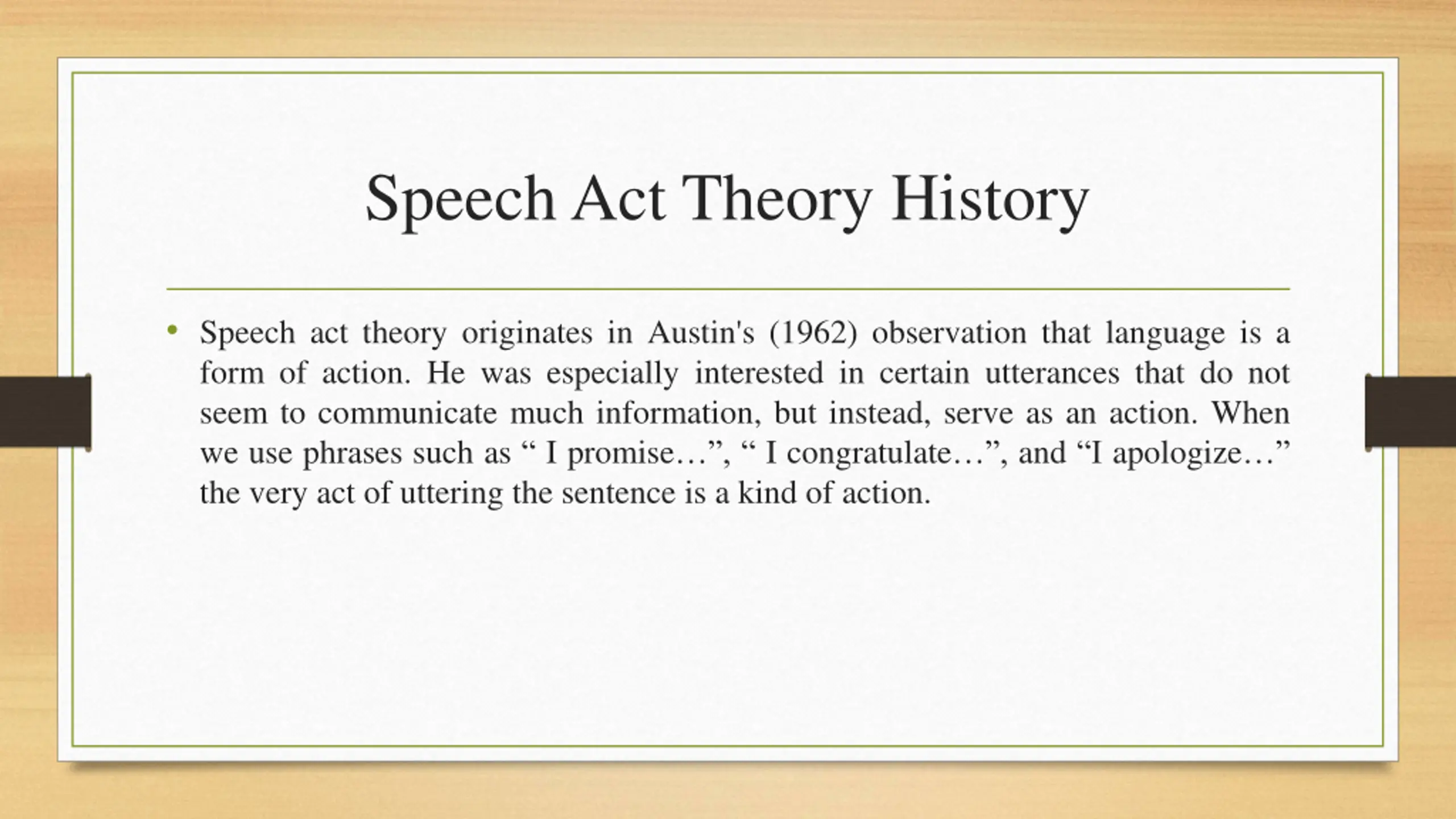 Speech Act Theory History

• Speech act theory originates in Austin's (1962) observation that language is a form of action. He was especially interested in certain utterances that do not seem to communicate much information, but instead, serve as an action. When we use phrases such as “ I promise…”, “ I congratulate…”, and “I apologize…” the very act of uttering the sentence is a kind of action.